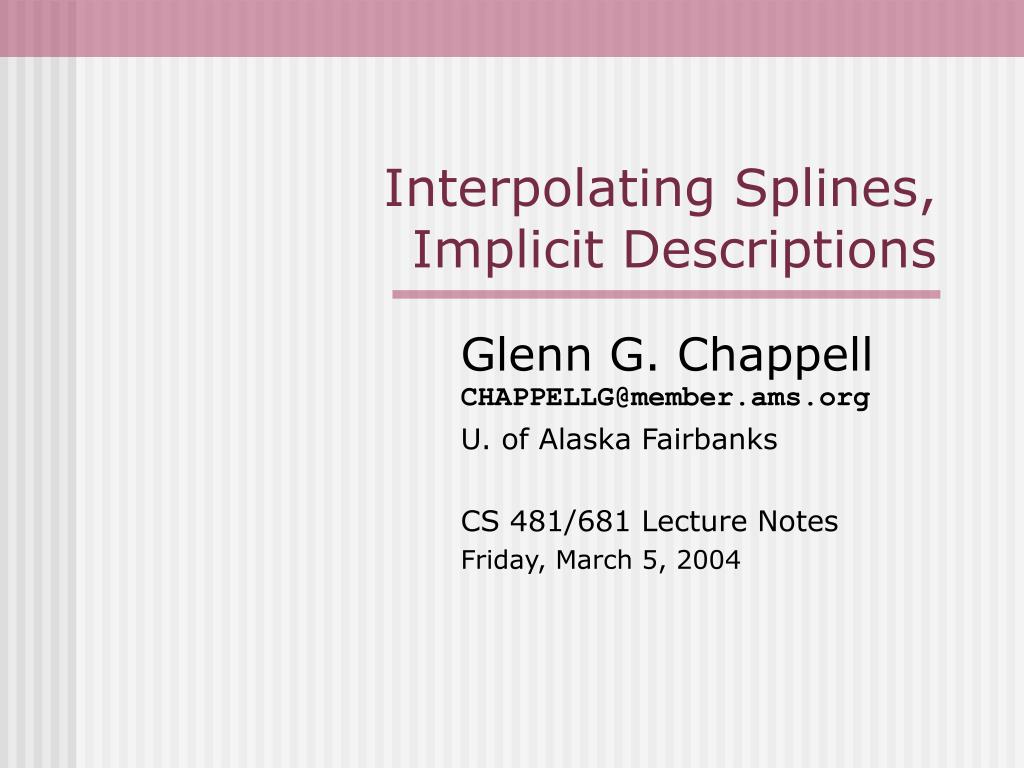 Interpolating Splines,
Implicit Descriptions

Glenn G. Chappell
CHAPPELLG@member.ams.org
U. of Alaska Fairbanks

CS 481/681 Lecture Notes
Friday, March 5, 2004